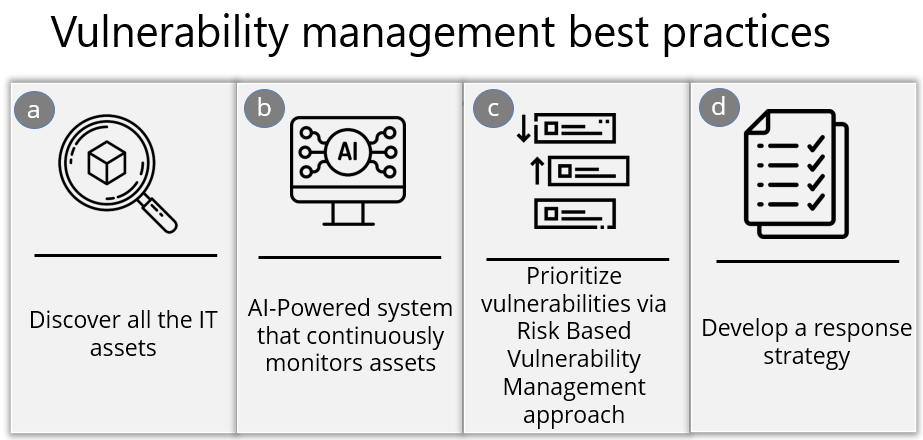 Vulnerability management best practices

a

Discover all the IT assets

b

AI

AI-Powered system that continuously monitors assets

c

Prioritize vulnerabilities via Risk Based Vulnerability Management approach

d

Develop a response strategy